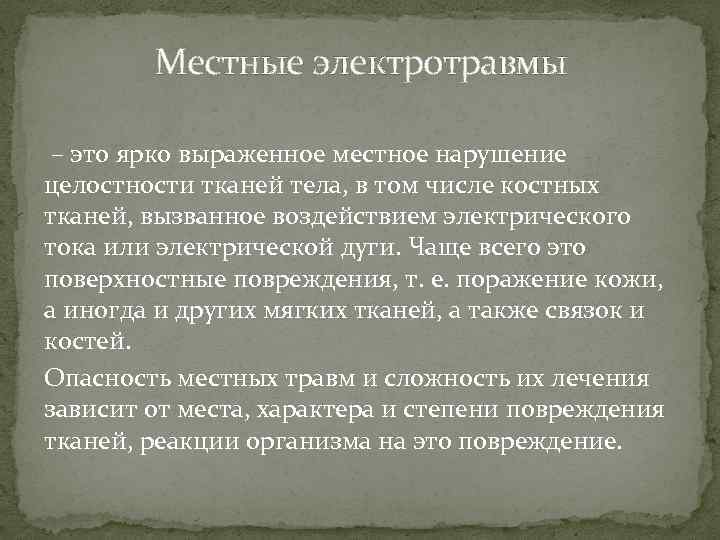 Местные электротравмы

– это ярко выраженное местное нарушение целостности тканей тела, в том числе костных тканей, вызванное воздействием электрического тока или электрической дуги. Чаще всего это поверхностные повреждения, т. е. поражение кожи, а иногда и других мягких тканей, а также связок и костей.

Опасность местных травм и сложность их лечения зависит от места, характера и степени повреждения тканей, реакции организма на это повреждение.